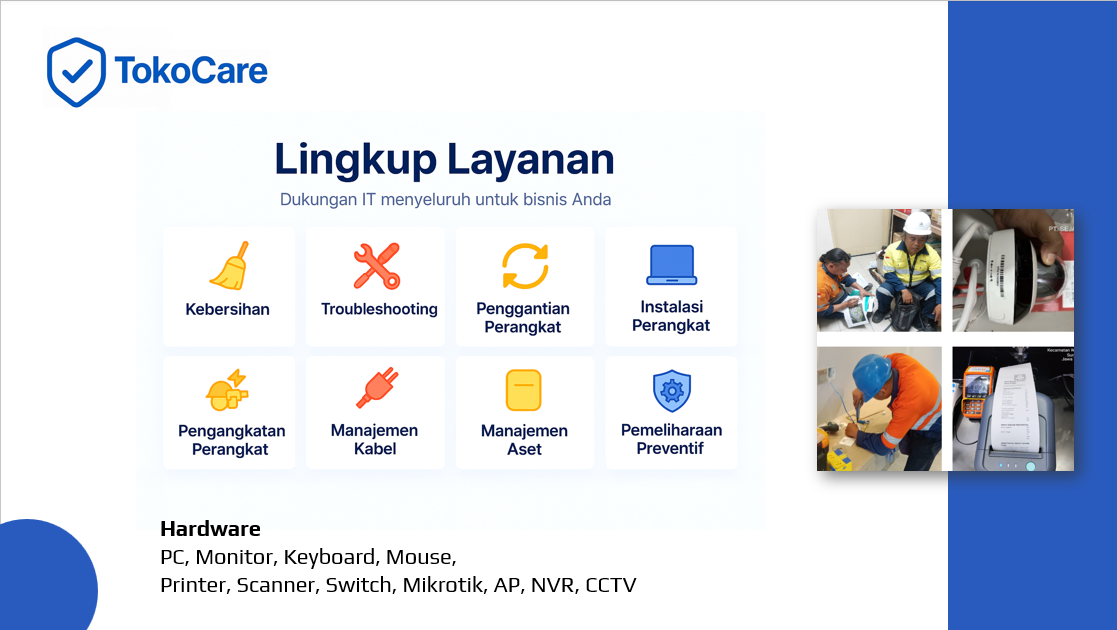 TokoCare

Lingkup Layanan

Dukungan IT menyeluruh untuk bisnis Anda

Kebersihan

Troubleshooting

Penggantian Perangkat

Instalasi Perangkat

Pengangkatan Perangkat

Manajemen Kabel

Manajemen Aset

Pemeliharaan Preventif

Hardware
PC, Monitor, Keyboard, Mouse,
Printer, Scanner, Switch, Mikrotik, AP, NVR, CCTV